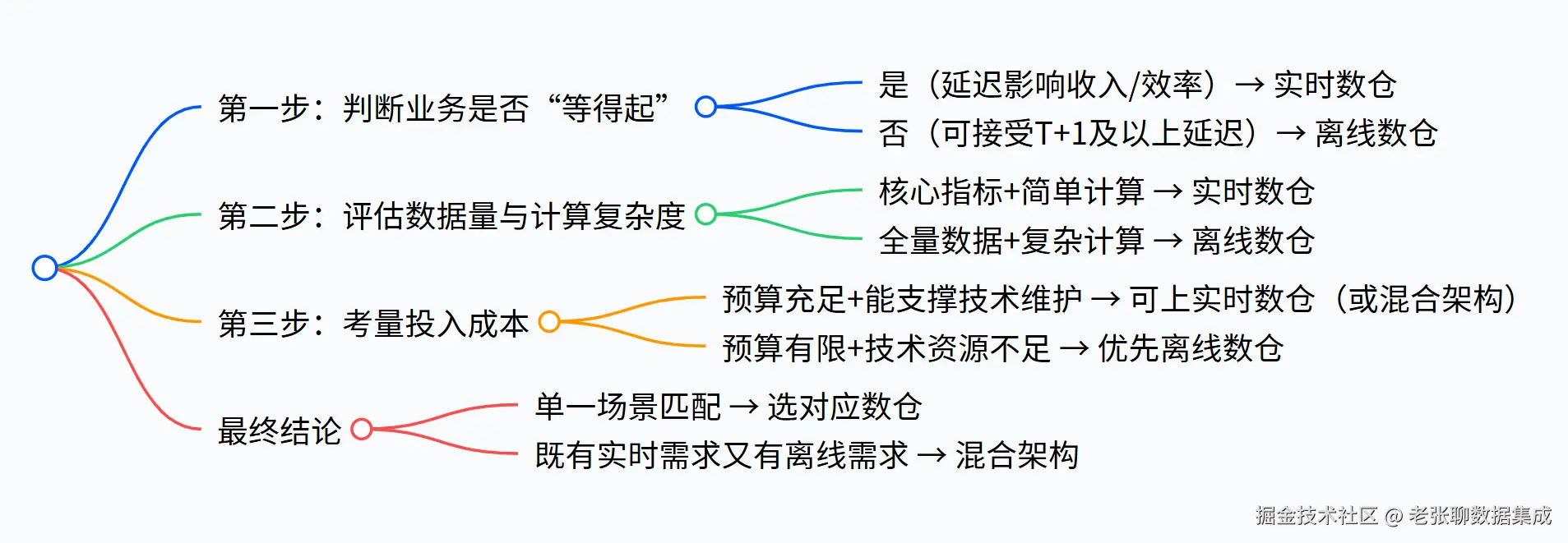 第一步：判断业务是否“等得起”

是（延迟影响收入/效率）→ 实时数仓

否（可接受T+1及以上延迟）→ 离线数仓

第二步：评估数据量与计算复杂度

核心指标+简单计算 → 实时数仓

全量数据+复杂计算 → 离线数仓

第三步：考量投入成本

预算充足+能支撑技术维护 → 可上实时数仓（或混合架构）

预算有限+技术资源不足 → 优先离线数仓

最终结论

单一场景匹配 → 选对应数仓

既有实时需求又有离线需求 → 混合架构

掘金技术社区 @ 老张聊数据集成